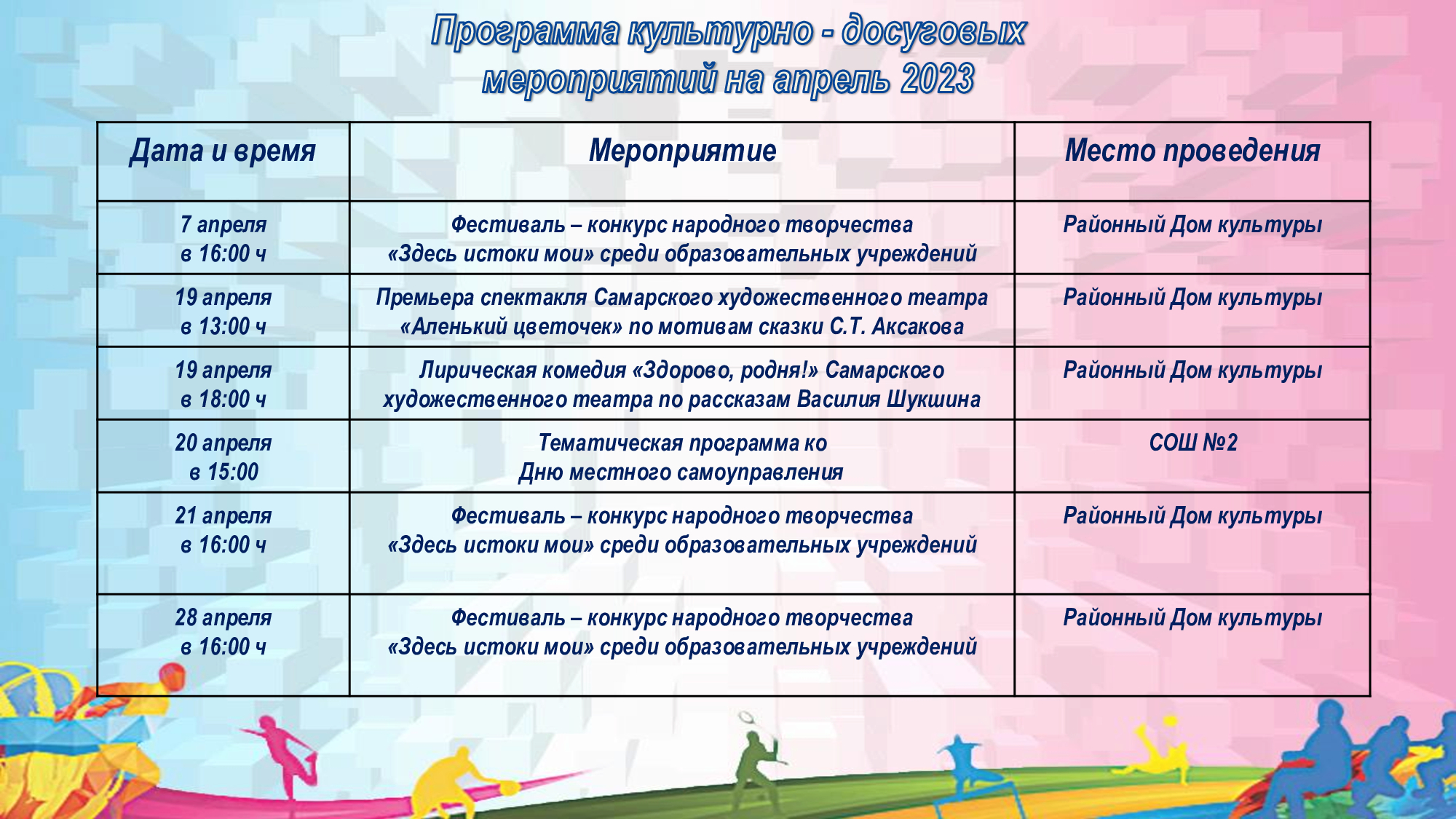 Программа культурно - досуговых мероприятий на апрель 2023

| Дата и время | Мероприятие | Место проведения |
|---|---|---|
| 7 апреля в 16:00 ч | Фестиваль – конкурс народного творчества «Здесь истоки мои» среди образовательных учреждений | Районный Дом культуры |
| 19 апреля в 13:00 ч | Премьера спектакля Самарского художественного театра «Аленький цветочек» по мотивам сказки С.Т. Аксакова | Районный Дом культуры |
| 19 апреля в 18:00 ч | Лирическая комедия «Здорово, родня!» Самарского художественного театра по рассказам Василия Шукшина | Районный Дом культуры |
| 20 апреля в 15:00 | Тематическая программа ко Дню местного самоуправления | СОШ №2 |
| 21 апреля в 16:00 ч | Фестиваль – конкурс народного творчества «Здесь истоки мои» среди образовательных учреждений | Районный Дом культуры |
| 28 апреля в 16:00 ч | Фестиваль – конкурс народного творчества «Здесь истоки мои» среди образовательных учреждений | Районный Дом культуры |